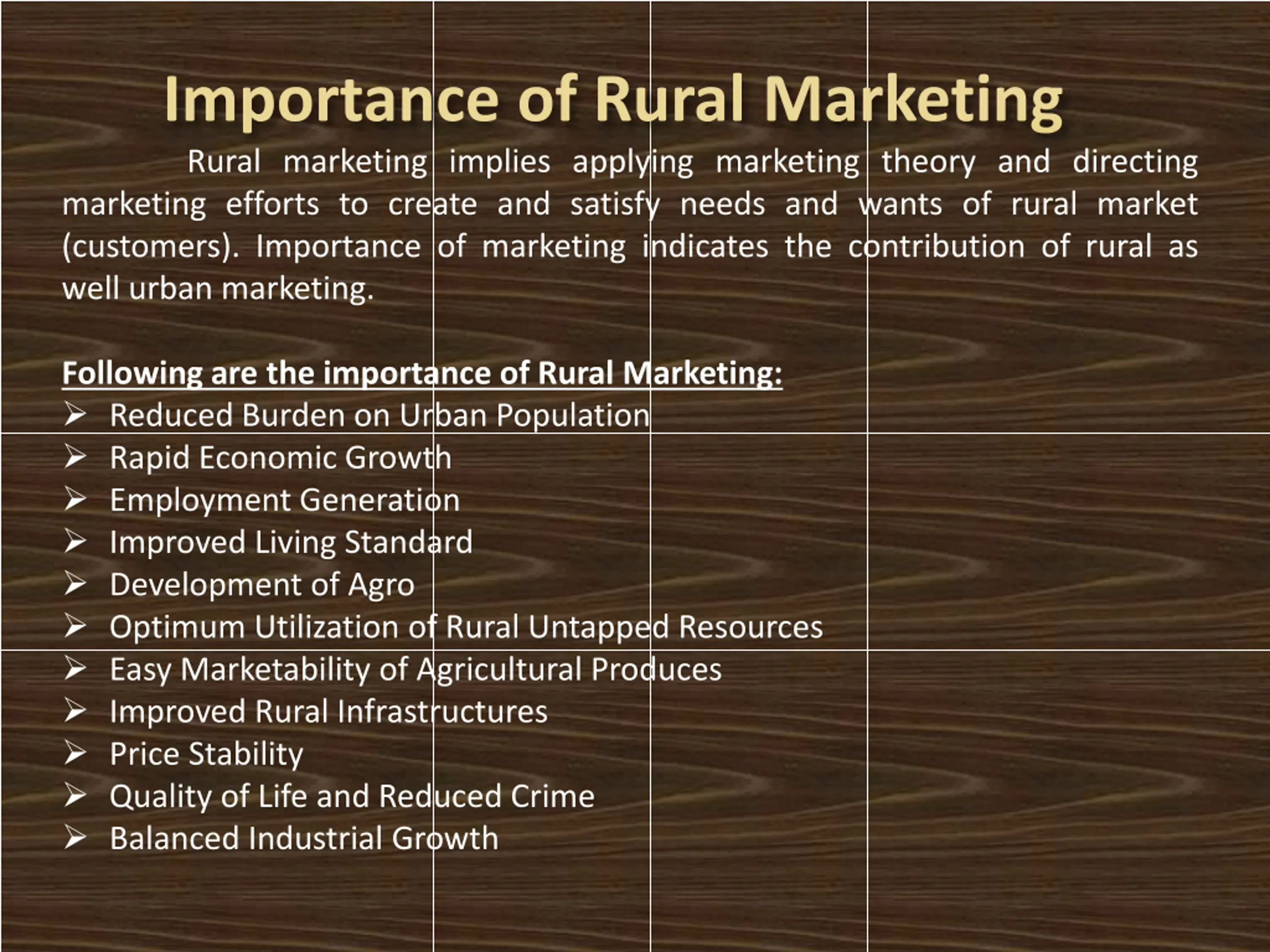 Importance of Rural Marketing

Rural marketing implies applying marketing theory and directing marketing efforts to create and satisfy needs and wants of rural market (customers). Importance of marketing indicates the contribution of rural as well urban marketing.

Following are the importance of Rural Marketing:
➢ Reduced Burden on Urban Population
➢ Rapid Economic Growth
➢ Employment Generation
➢ Improved Living Standard
➢ Development of Agro
➢ Optimum Utilization of Rural Untapped Resources
➢ Easy Marketability of Agricultural Produces
➢ Improved Rural Infrastructures
➢ Price Stability
➢ Quality of Life and Reduced Crime
➢ Balanced Industrial Growth